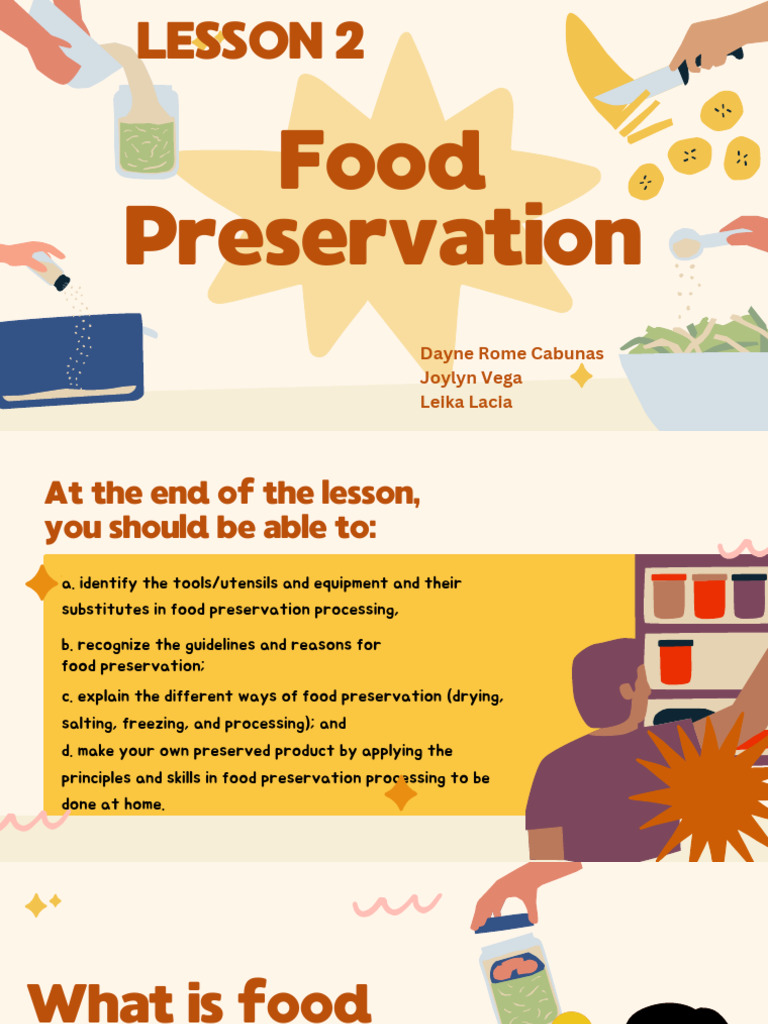 LESSON 2

Food Preservation

Dayne Rome Cabunas
Joylyn Vega
Leika Lacia

At the end of the lesson, you should be able to:

a. identify the tools/utensils and equipment and their substitutes in food preservation processing,

b. recognize the guidelines and reasons for food preservation;

c. explain the different ways of food preservation (drying, salting, freezing, and processing); and

d. make your own preserved product by applying the principles and skills in food preservation processing to be done at home.

What is food